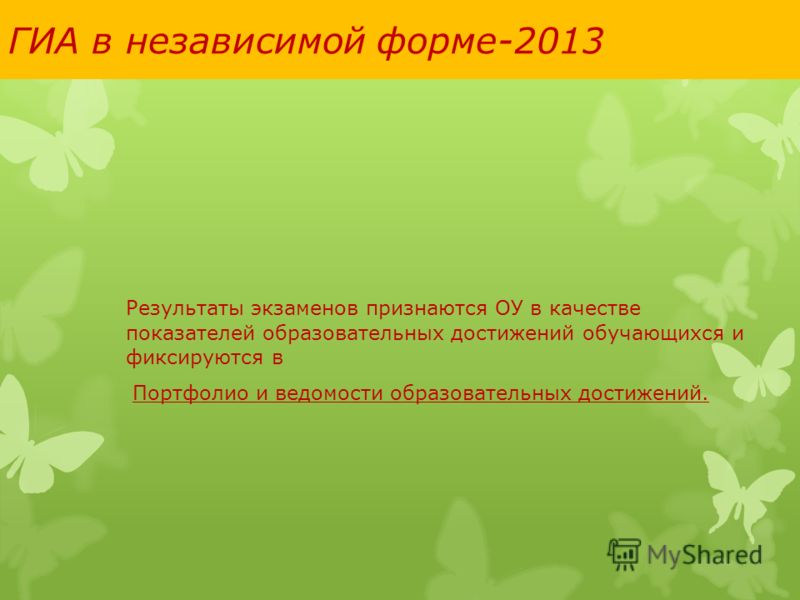 ГИА в независимой форме-2013

Результаты экзаменов признаются ОУ в качестве показателей образовательных достижений обучающихся и фиксируются в

Портфолио и ведомости образовательных достижений.

MyShared